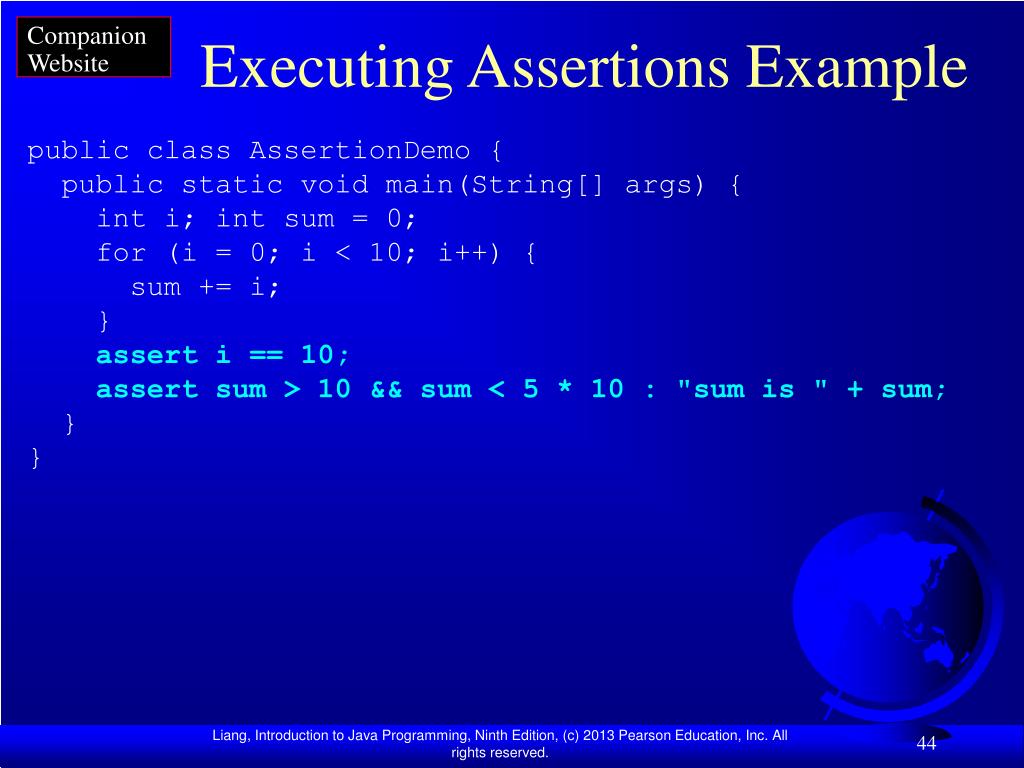 Companion Website

Executing Assertions Example

public class AssertionDemo {
  public static void main(String[] args) {
    int i; int sum = 0;
    for (i = 0; i < 10; i++) {
      sum += i;
    }
    assert i == 10;
    assert sum > 10 && sum < 5 * 10 : "sum is " + sum;
  }
}

Liang, Introduction to Java Programming, Ninth Edition, (c) 2013 Pearson Education, Inc. All rights reserved.

44